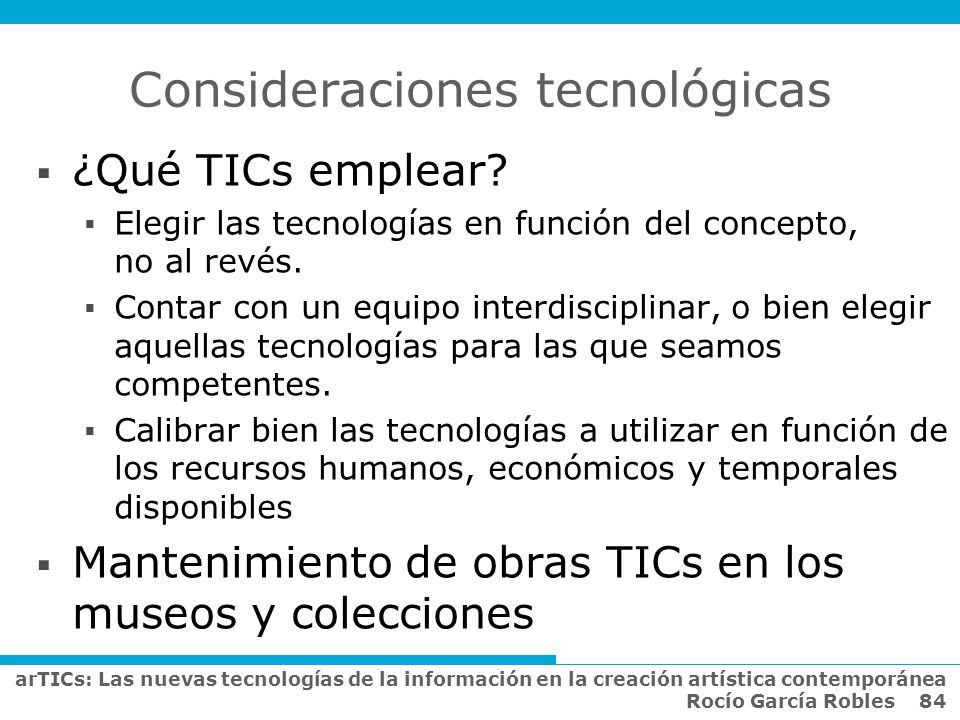 Consideraciones tecnológicas

▪ ¿Qué TICs emplear?
  ▪ Elegir las tecnologías en función del concepto, no al revés.
  ▪ Contar con un equipo interdisciplinar, o bien elegir aquellas tecnologías para las que seamos competentes.
  ▪ Calibrar bien las tecnologías a utilizar en función de los recursos humanos, económicos y temporales disponibles

▪ Mantenimiento de obras TICs en los museos y colecciones

arTICs: Las nuevas tecnologías de la información en la creación artística contemporánea
Rocío García Robles 84